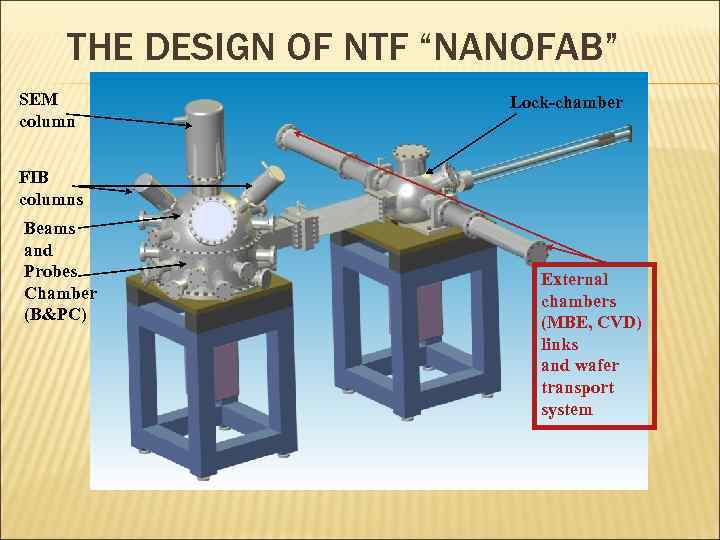 THE DESIGN OF NTF “NANOFAB”

SEM column

FIB columns

Beams and Probes Chamber (B&PC)

Lock-chamber

External chambers (MBE, CVD) links and wafer transport system